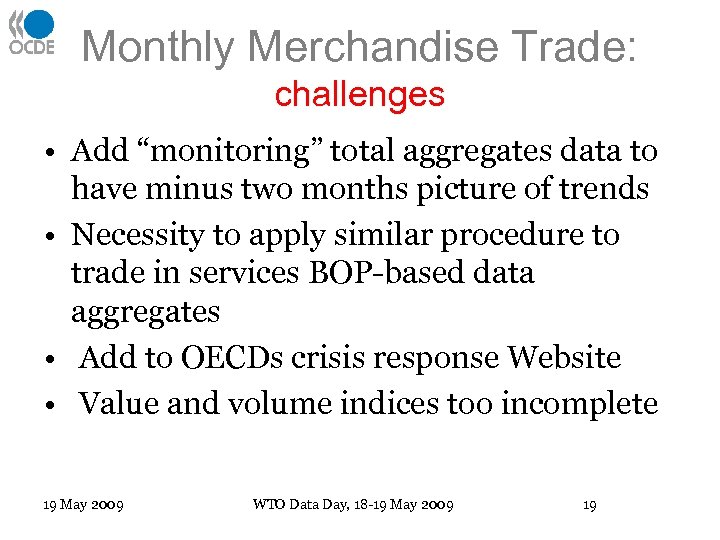 OCDE

Monthly Merchandise Trade:
challenges

• Add “monitoring” total aggregates data to have minus two months picture of trends
• Necessity to apply similar procedure to trade in services BOP-based data aggregates
• Add to OECDs crisis response Website
• Value and volume indices too incomplete

19 May 2009 WTO Data Day, 18-19 May 2009 19